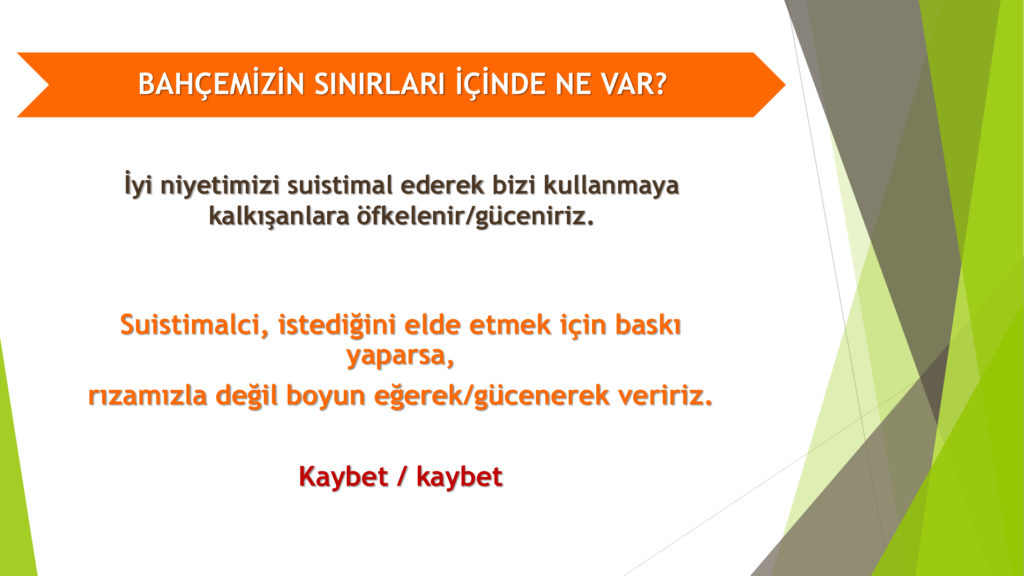 BAHÇEMİZİN SINIRLARI İÇİNDE NE VAR?

İyi niyetimizi suistimal ederek bizi kullanmaya kalkışanlara öfkelenir/güceniriz.

Suistimalci, istediğini elde etmek için baskı yaparsa,
rızamızla değil boyun eğerek/gücenerek veririz.

Kaybet / kaybet